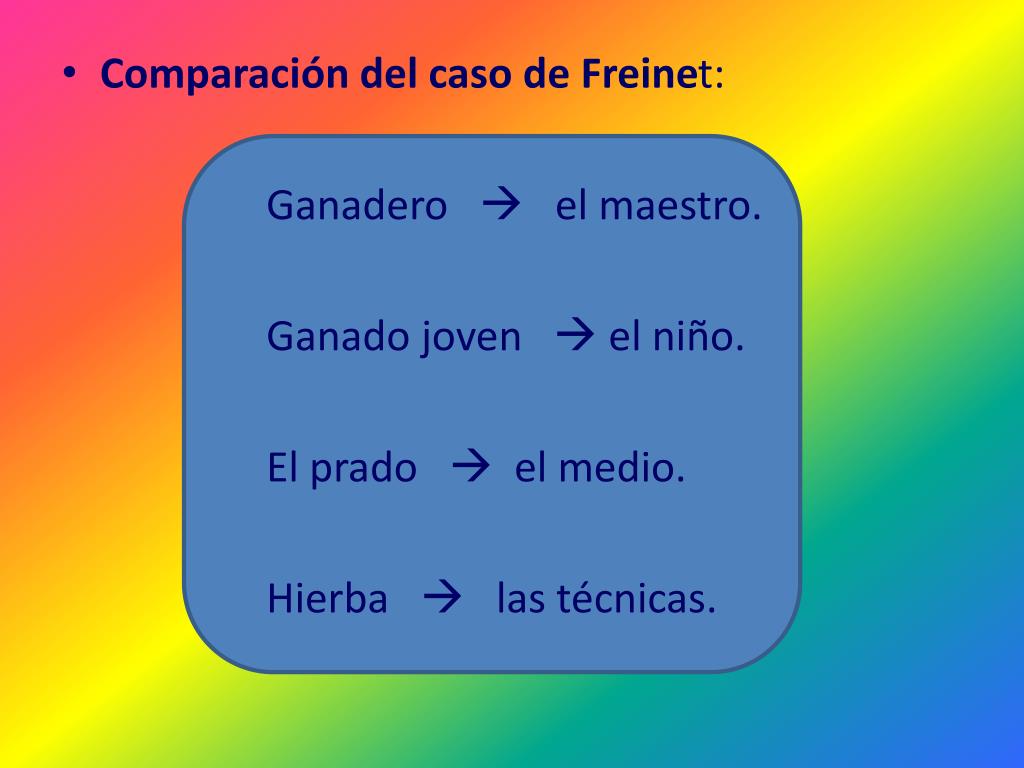 • Comparación del caso de Freinet:

Ganadero → el maestro.

Ganado joven → el niño.

El prado → el medio.

Hierba → las técnicas.